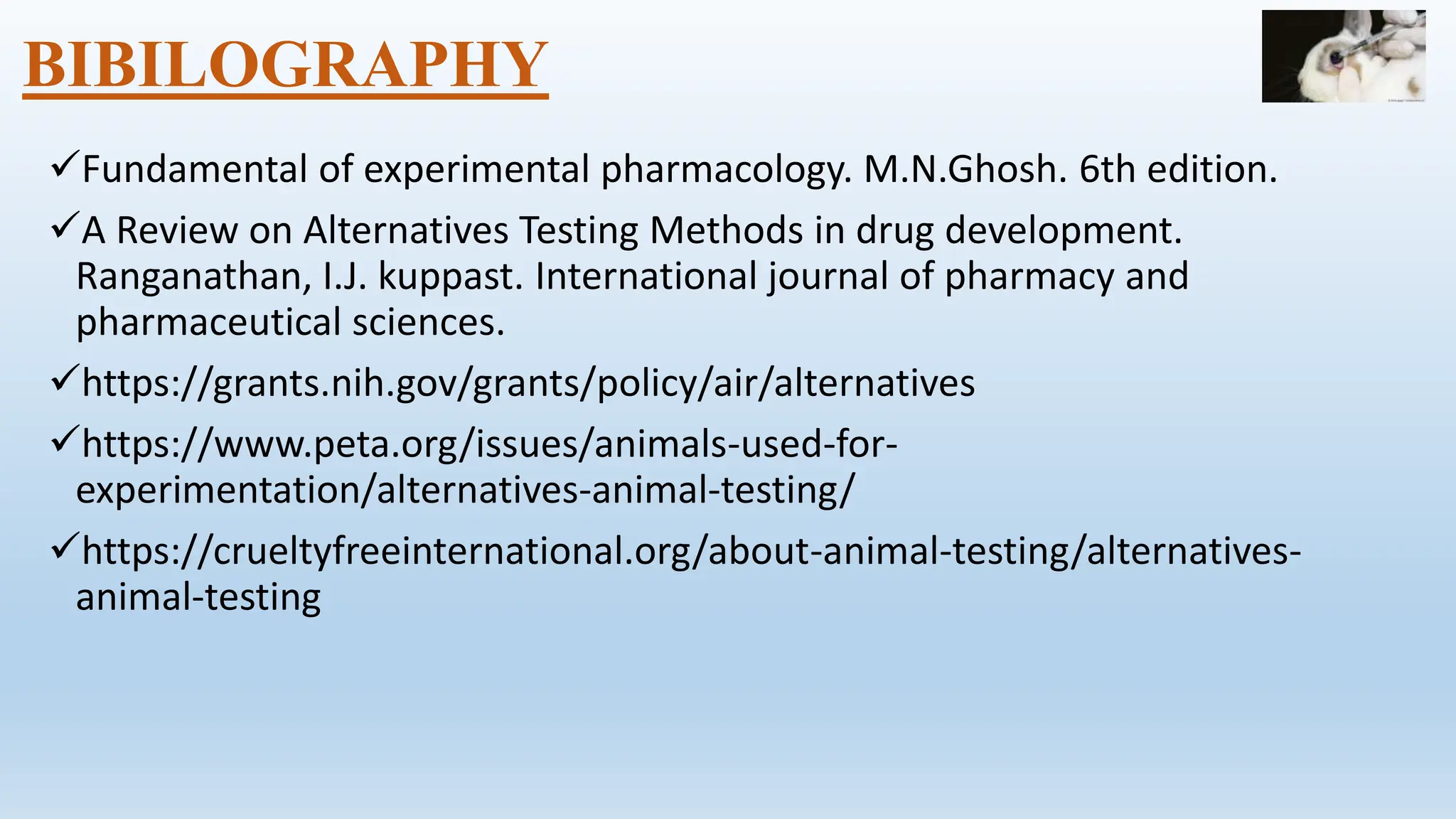 BIBILOGRAPHY

✓Fundamental of experimental pharmacology. M.N.Ghosh. 6th edition.

✓A Review on Alternatives Testing Methods in drug development. Ranganathan, I.J. kuppast. International journal of pharmacy and pharmaceutical sciences.

✓https://grants.nih.gov/grants/policy/air/alternatives

✓https://www.peta.org/issues/animals-used-for-experimentation/alternatives-animal-testing/

✓https://crueltyfreeinternational.org/about-animal-testing/alternatives-animal-testing